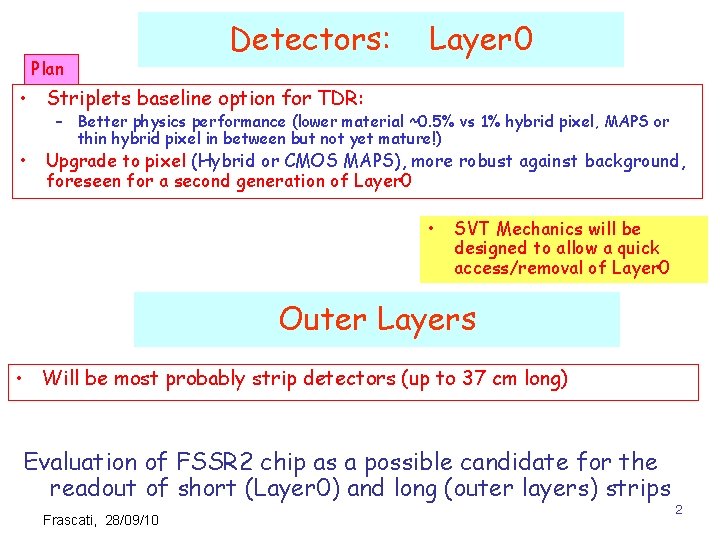 Detectors: Layer0

Plan

• Striplets baseline option for TDR:
– Better physics performance (lower material ~0.5% vs 1% hybrid pixel, MAPS or thin hybrid pixel in between but not yet mature!)
• Upgrade to pixel (Hybrid or CMOS MAPS), more robust against background, foreseen for a second generation of Layer0

• SVT Mechanics will be designed to allow a quick access/removal of Layer0

Outer Layers

• Will be most probably strip detectors (up to 37 cm long)

Evaluation of FSSR2 chip as a possible candidate for the readout of short (Layer0) and long (outer layers) strips

Frascati, 28/09/10

2